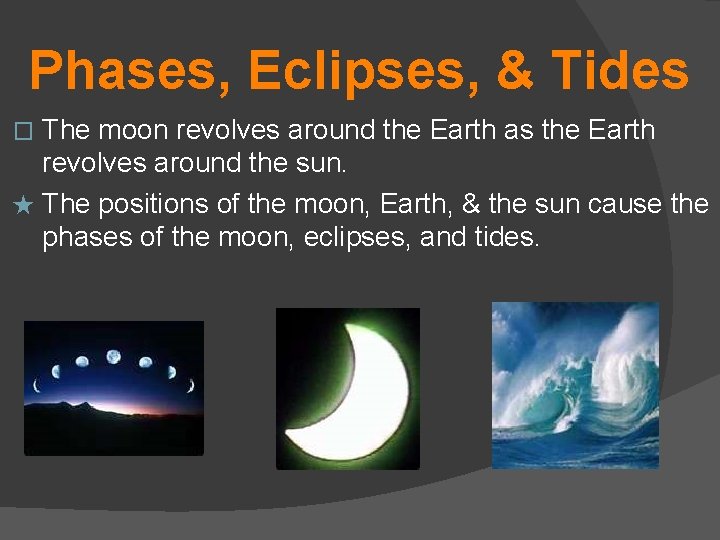 Phases, Eclipses, & Tides

□ The moon revolves around the Earth as the Earth revolves around the sun.

★ The positions of the moon, Earth, & the sun cause the phases of the moon, eclipses, and tides.